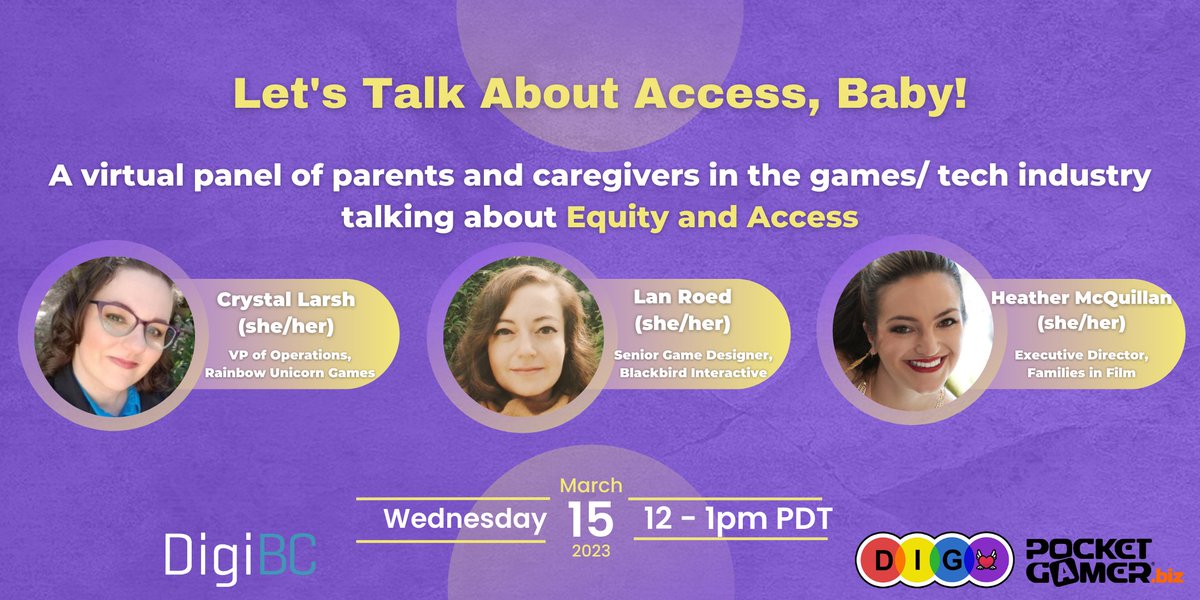 Let's Talk About Access, Baby!

A virtual panel of parents and caregivers in the games/ tech industry talking about Equity and Access

Crystal Larsh (she/her)
VP of Operations, Rainbow Unicorn Games

Lan Roed (she/her)
Senior Game Designer, Blackbird Interactive

Heather McQuillan (she/her)
Executive Director, Families in Film

Wednesday March 15 2023 12 - 1pm PDT

DigiBC

DIGG

POCKET GAMER.biz